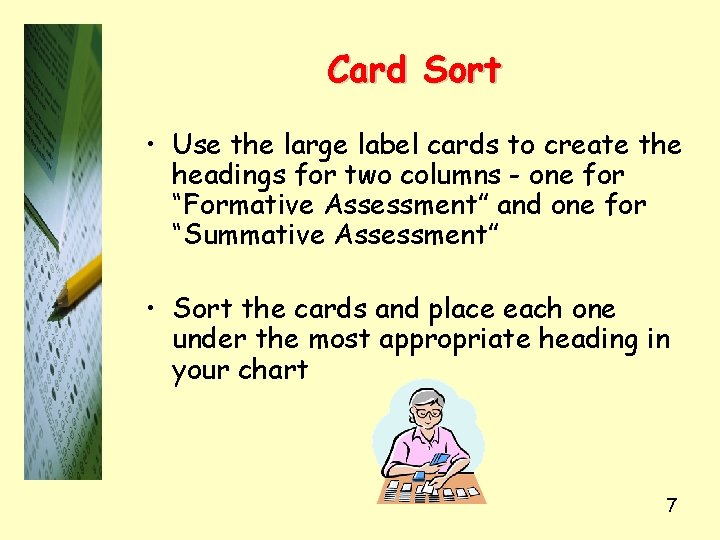 Card Sort

• Use the large label cards to create the headings for two columns - one for "Formative Assessment" and one for "Summative Assessment"

• Sort the cards and place each one under the most appropriate heading in your chart

7